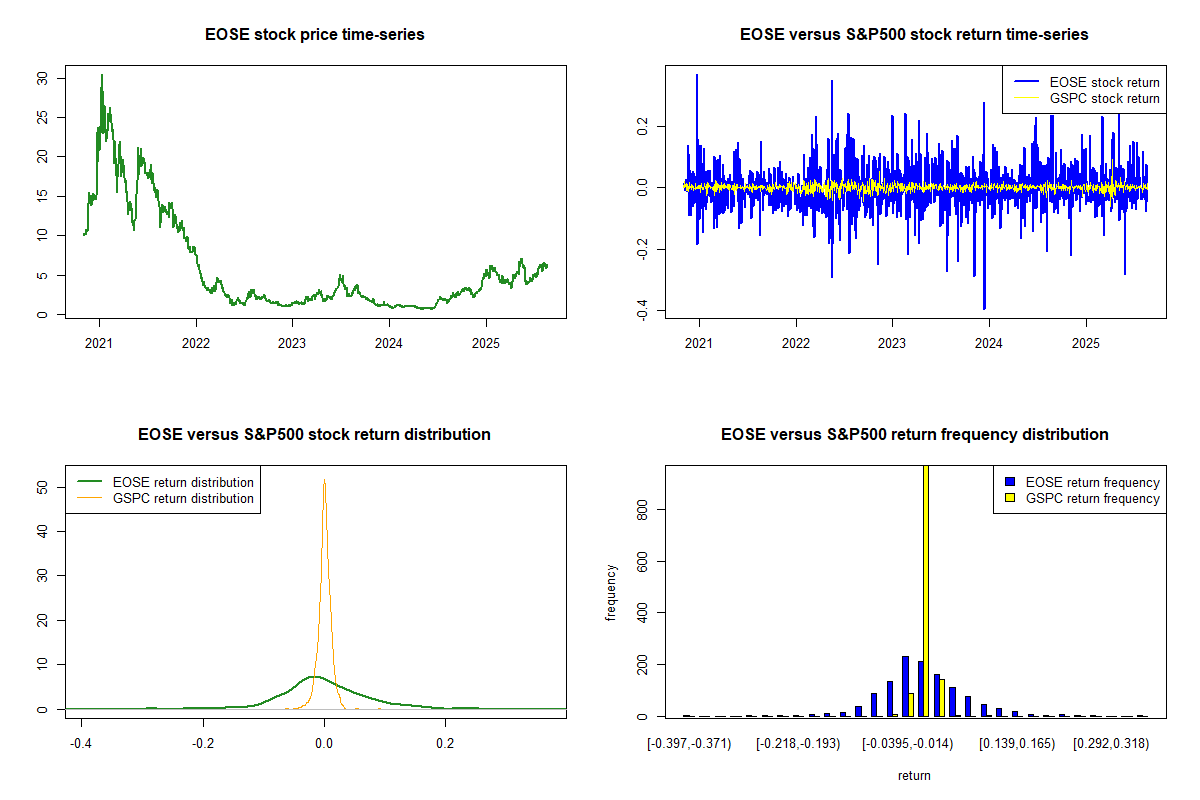 EOSE stock price time-series

30
25
20
15
10
5
0

2021 2022 2023 2024 2025

EOSE versus S&P500 stock return time-series

EOSE stock return
GSPC stock return

0.2
0.0
-0.2
-0.4

2021 2022 2023 2024 2025

EOSE versus S&P500 stock return distribution

EOSE return distribution
GSPC return distribution

50
40
30
20
10
0

-0.4 -0.2 0.0 0.2

EOSE versus S&P500 return frequency distribution

EOSE return frequency
GSPC return frequency

frequency

800
600
400
200
0

[-0.397,-0.371) [-0.218,-0.193) [-0.0395,-0.014) [0.139,0.165) [0.292,0.318)

return